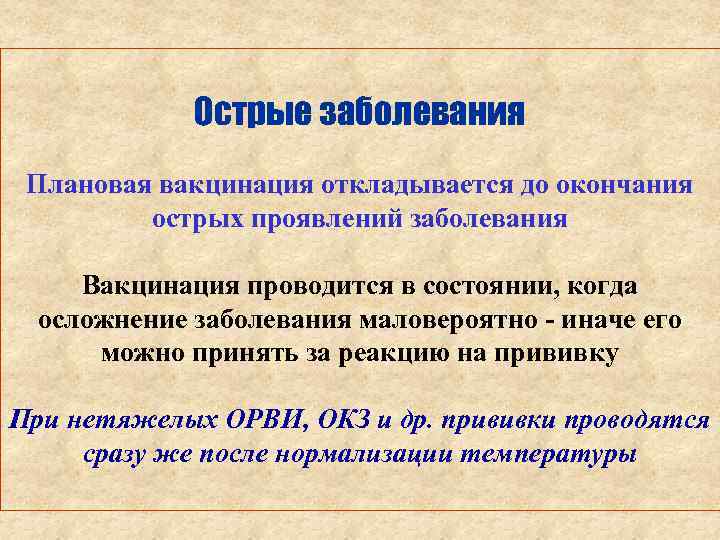 Острые заболевания

Плановая вакцинация откладывается до окончания острых проявлений заболевания

Вакцинация проводится в состоянии, когда осложнение заболевания маловероятно - иначе его можно принять за реакцию на прививку

При нетяжелых ОРВИ, ОКЗ и др. прививки проводятся сразу же после нормализации температуры